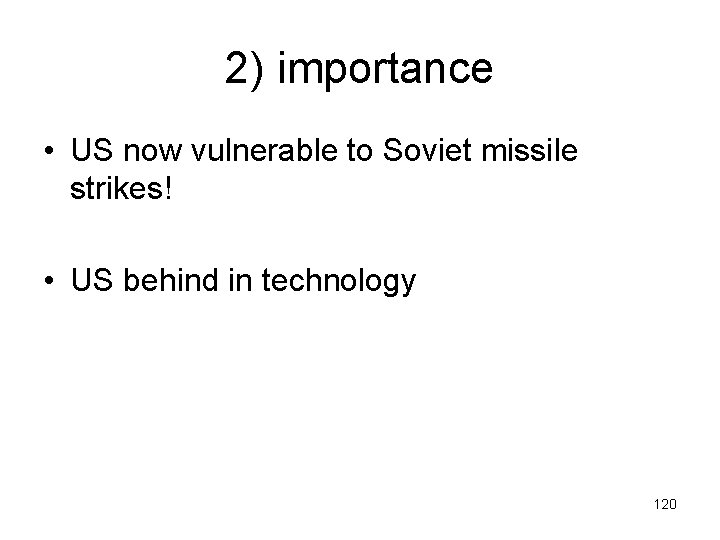 2) importance

• US now vulnerable to Soviet missile strikes!

• US behind in technology

120